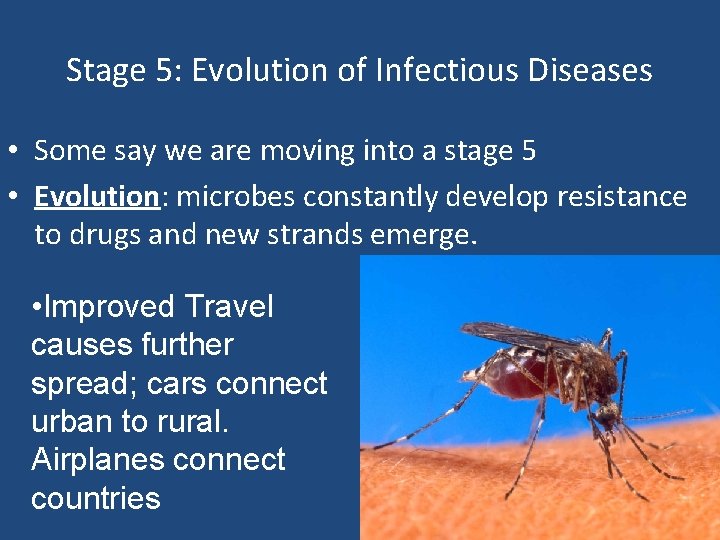 Stage 5: Evolution of Infectious Diseases

• Some say we are moving into a stage 5

• Evolution: microbes constantly develop resistance to drugs and new strands emerge.

•Improved Travel causes further spread; cars connect urban to rural. Airplanes connect countries